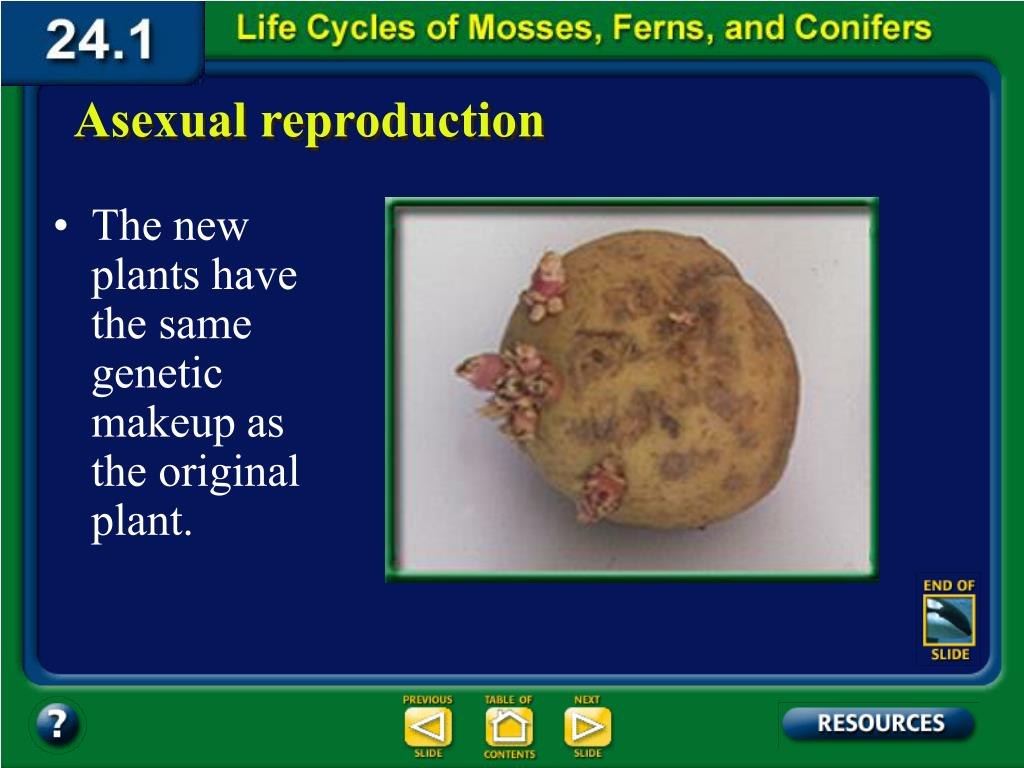 24.1 Life Cycles of Mosses, Ferns, and Conifers

Asexual reproduction

• The new plants have the same genetic makeup as the original plant.

END OF SLIDE

?

PREVIOUS SLIDE

TABLE OF CONTENTS

NEXT SLIDE

RESOURCES